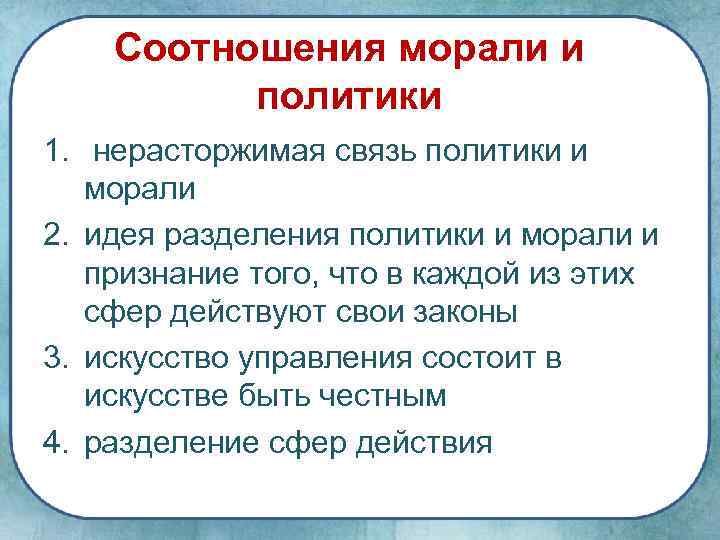 Соотношения морали и политики

1. нерасторжимая связь политики и морали
2. идея разделения политики и морали и признание того, что в каждой из этих сфер действуют свои законы
3. искусство управления состоит в искусстве быть честным
4. разделение сфер действия